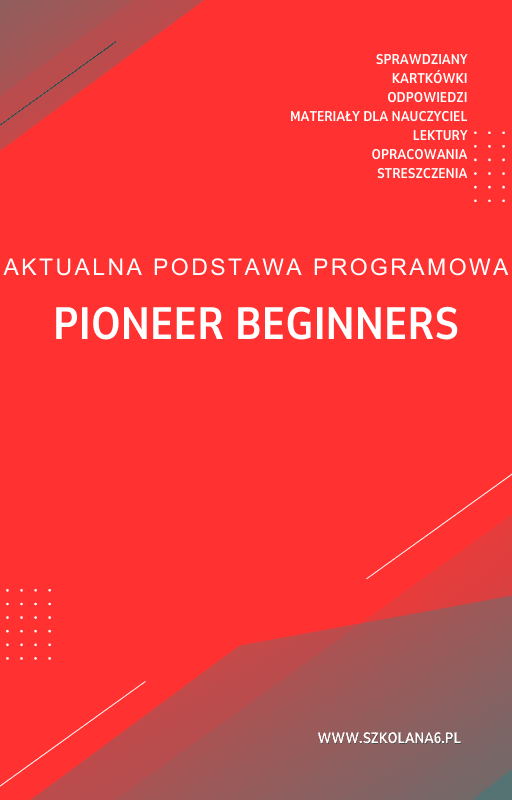 SPRAWDZIANY
KARTKÓWKI
ODPOWIEDZI
MATERIAŁY DLA NAUCZYCIEL
LEKTURY
OPRACOWANIA
STRESZCZENIA

AKTUALNA PODSTAWA PROGRAMOWA

PIONEER BEGINNERS

WWW.SZKOLANA6.PL